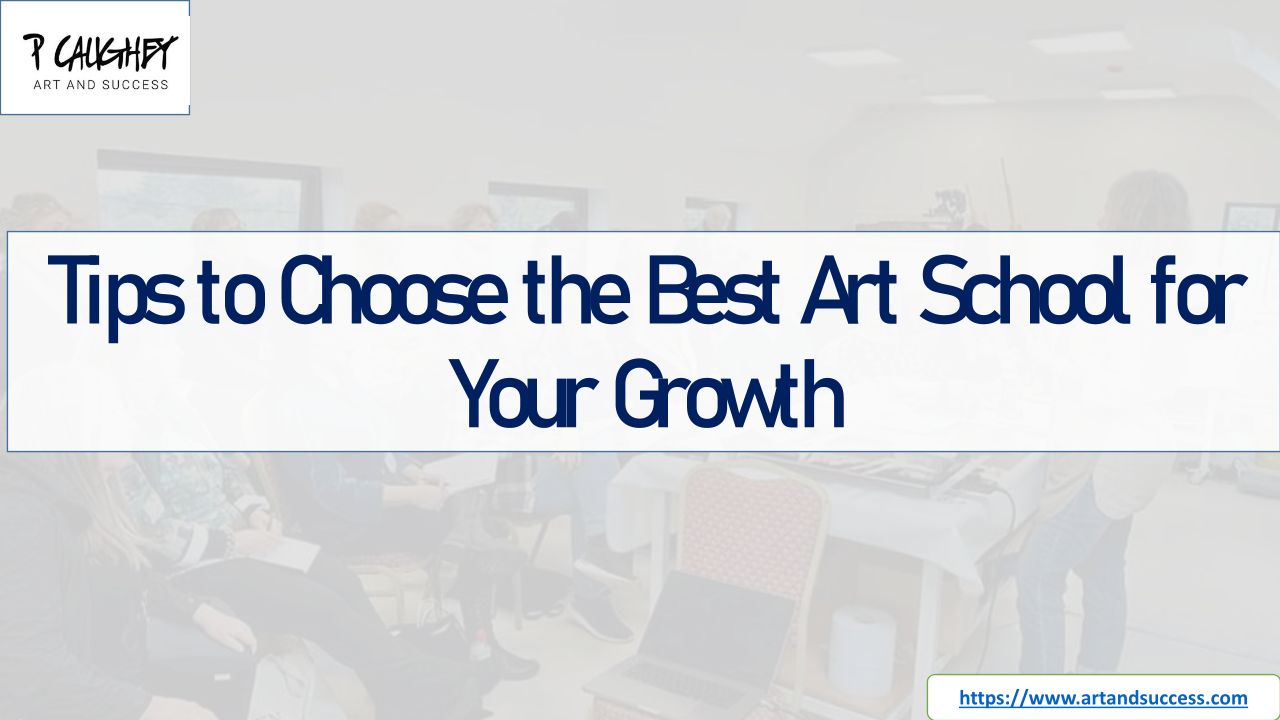 P CAUGHEY
ART AND SUCCESS

Tips to Choose the Best Art School for Your Growth

https://www.artandsuccess.com